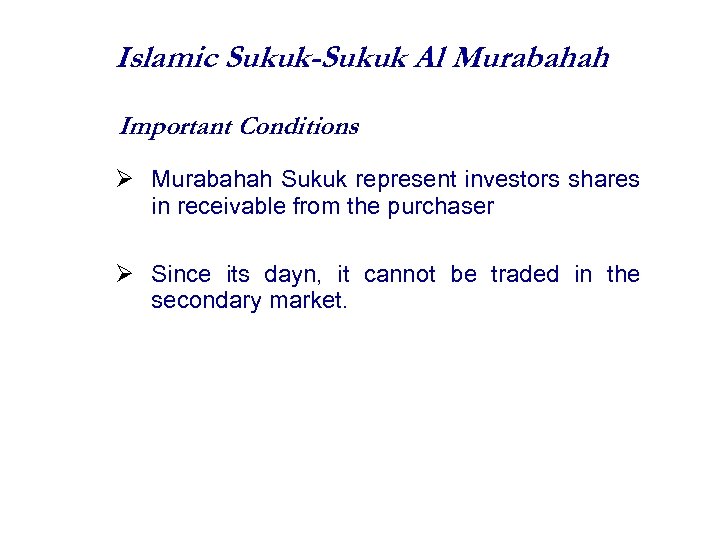 Islamic Sukuk-Sukuk Al Murabahah

Important Conditions

➢ Murabahah Sukuk represent investors shares in receivable from the purchaser

➢ Since its dayn, it cannot be traded in the secondary market.